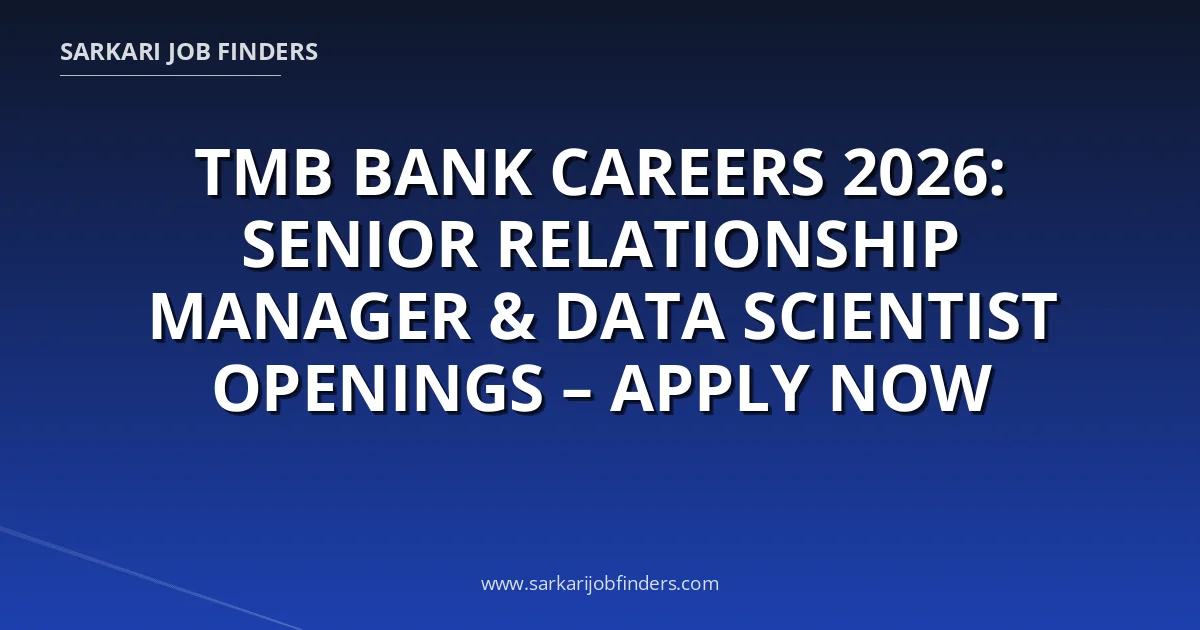 SARKARI JOB FINDERS

TMB BANK CAREERS 2026: SENIOR RELATIONSHIP MANAGER & DATA SCIENTIST OPENINGS – APPLY NOW

www.sarkarijobfinders.com